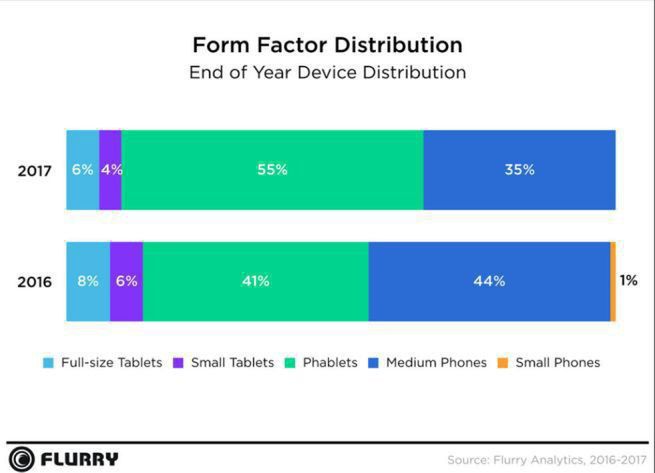 Form Factor Distribution
End of Year Device Distribution

2017 6% 4% 55% 35%

2016 8% 6% 41% 44% 1%

Full-size Tablets Small Tablets Phablets Medium Phones Small Phones

FLURRY

Source: Flurry Analytics, 2016-2017